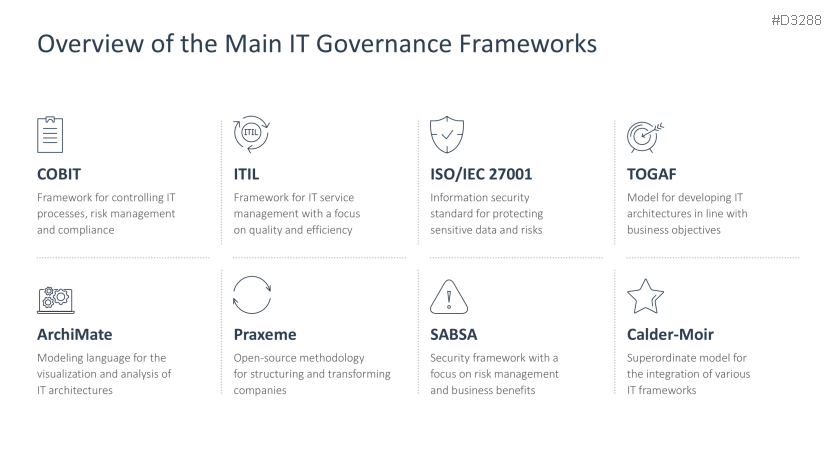 #D3288

Overview of the Main IT Governance Frameworks

ITIL

COBIT
Framework for controlling IT processes, risk management and compliance

ITIL
Framework for IT service management with a focus on quality and efficiency

ISO/IEC 27001
Information security standard for protecting sensitive data and risks

TOGAF
Model for developing IT architectures in line with business objectives

ArchiMate
Modeling language for the visualization and analysis of IT architectures

Praxeme
Open-source methodology for structuring and transforming companies

SABSA
Security framework with a focus on risk management and business benefits

Calder-Moir
Superordinate model for the integration of various IT frameworks